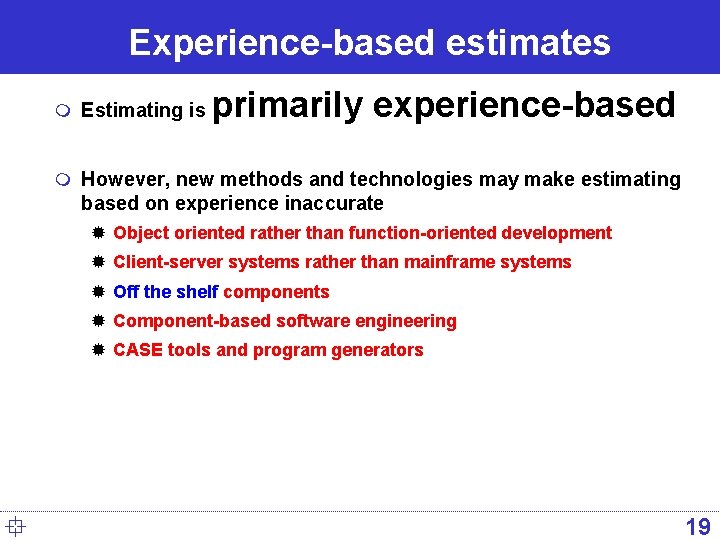 Experience-based estimates

Estimating is primarily experience-based

However, new methods and technologies may make estimating based on experience inaccurate

Object oriented rather than function-oriented development

Client-server systems rather than mainframe systems

Off the shelf components

Component-based software engineering

CASE tools and program generators

19